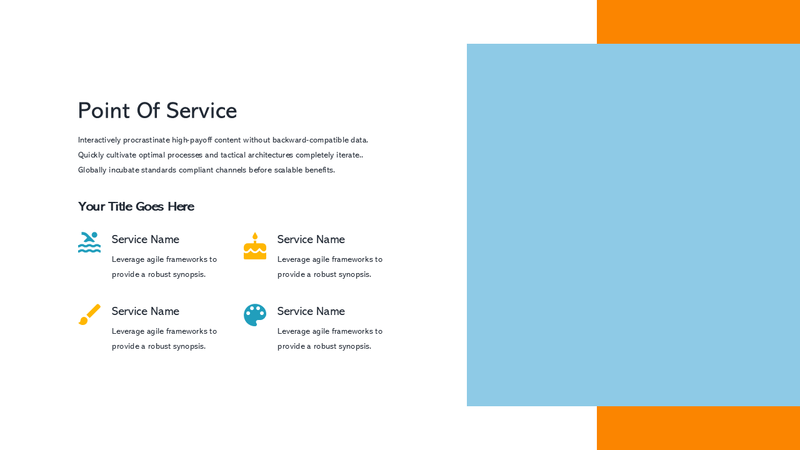 Point Of Service

Interactively procrastinate high-payoff content without backward-compatible data. Quickly cultivate optimal processes and tactical architectures completely iterate.. Globally incubate standards compliant channels before scalable benefits.

Your Title Goes Here

Service Name
Leverage agile frameworks to provide a robust synopsis.

Service Name
Leverage agile frameworks to provide a robust synopsis.

Service Name
Leverage agile frameworks to provide a robust synopsis.

Service Name
Leverage agile frameworks to provide a robust synopsis.